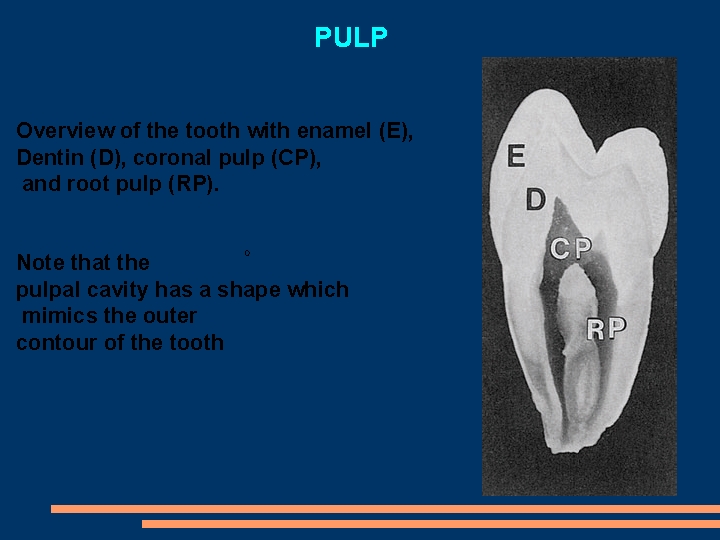 PULP

Overview of the tooth with enamel (E), Dentin (D), coronal pulp (CP), and root pulp (RP).

Note that the pulpal cavity has a shape which mimics the outer contour of the tooth

E

D

CP

RP